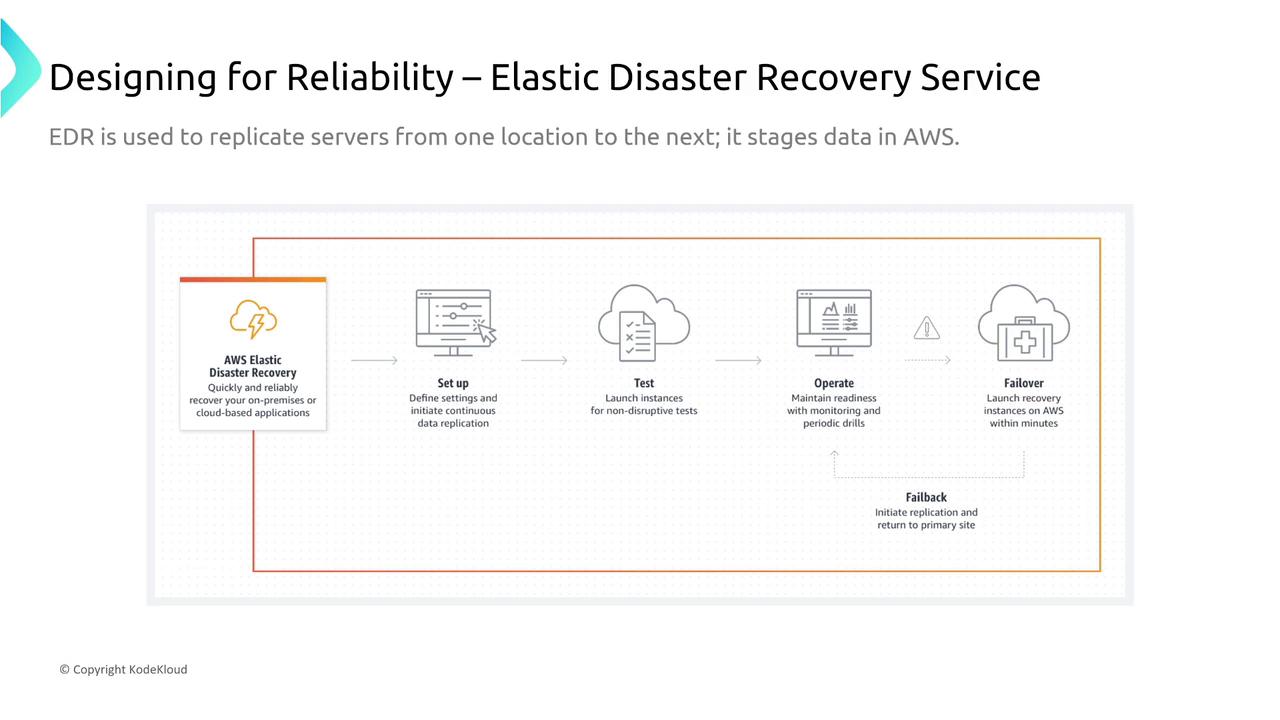 Designing for Reliability – Elastic Disaster Recovery Service

EDR is used to replicate servers from one location to the next; it stages data in AWS.

AWS Elastic Disaster Recovery
Quickly and reliably recover your on-premises or cloud-based applications

Set up
Define settings and initiate continuous data replication

Test
Launch instances for non-disruptive tests

Operate
Maintain readiness with monitoring and periodic drills

Failover
Launch recovery instances on AWS within minutes

Failback
Initiate replication and return to primary site

© Copyright KodeKloud